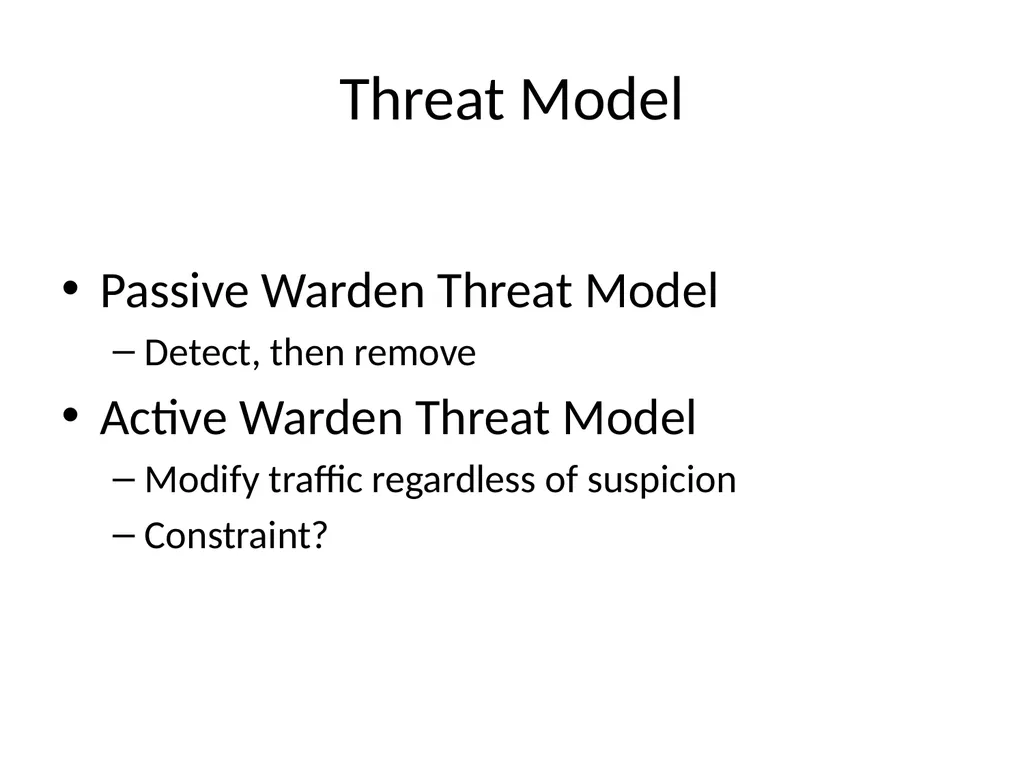 Threat Model

• Passive Warden Threat Model
  – Detect, then remove
• Active Warden Threat Model
  – Modify traffic regardless of suspicion
  – Constraint?